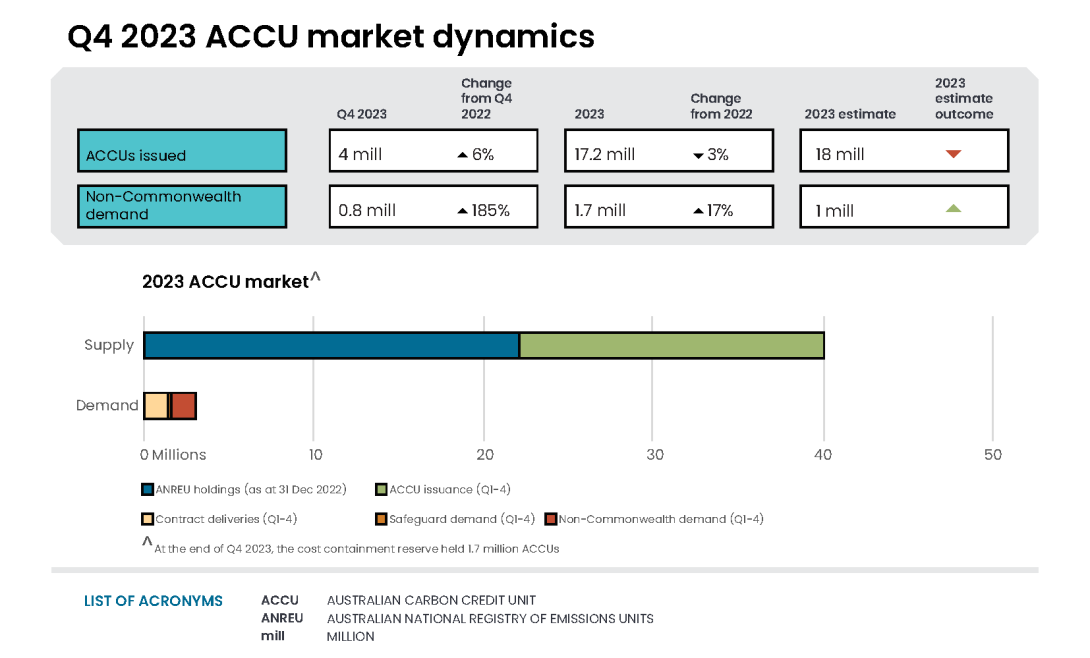 Q4 2023 ACCU market dynamics

| | Q4 2023 | Change from Q4 2022 | 2023 | Change from 2022 | 2023 estimate | 2023 estimate outcome |
|---|---|---|---|---|---|---|
| ACCUs issued | 4 mill | ▲ 6% | 17.2 mill | ▼ 3% | 18 mill | ▼ |
| Non-Commonwealth demand | 0.8 mill | ▲ 185% | 1.7 mill | ▲ 17% | 1 mill | ▲ |

2023 ACCU market^

Supply

Demand

0 Millions 10 20 30 40 50

ANREU holdings (as at 31 Dec 2022)
ACCU issuance (Q1-4)
Contract deliveries (Q1-4)
Safeguard demand (Q1-4)
Non-Commonwealth demand (Q1-4)

^At the end of Q4 2023, the cost containment reserve held 1.7 million ACCUs

LIST OF ACRONYMS
ACCU AUSTRALIAN CARBON CREDIT UNIT
ANREU AUSTRALIAN NATIONAL REGISTRY OF EMISSIONS UNITS
mill MILLION